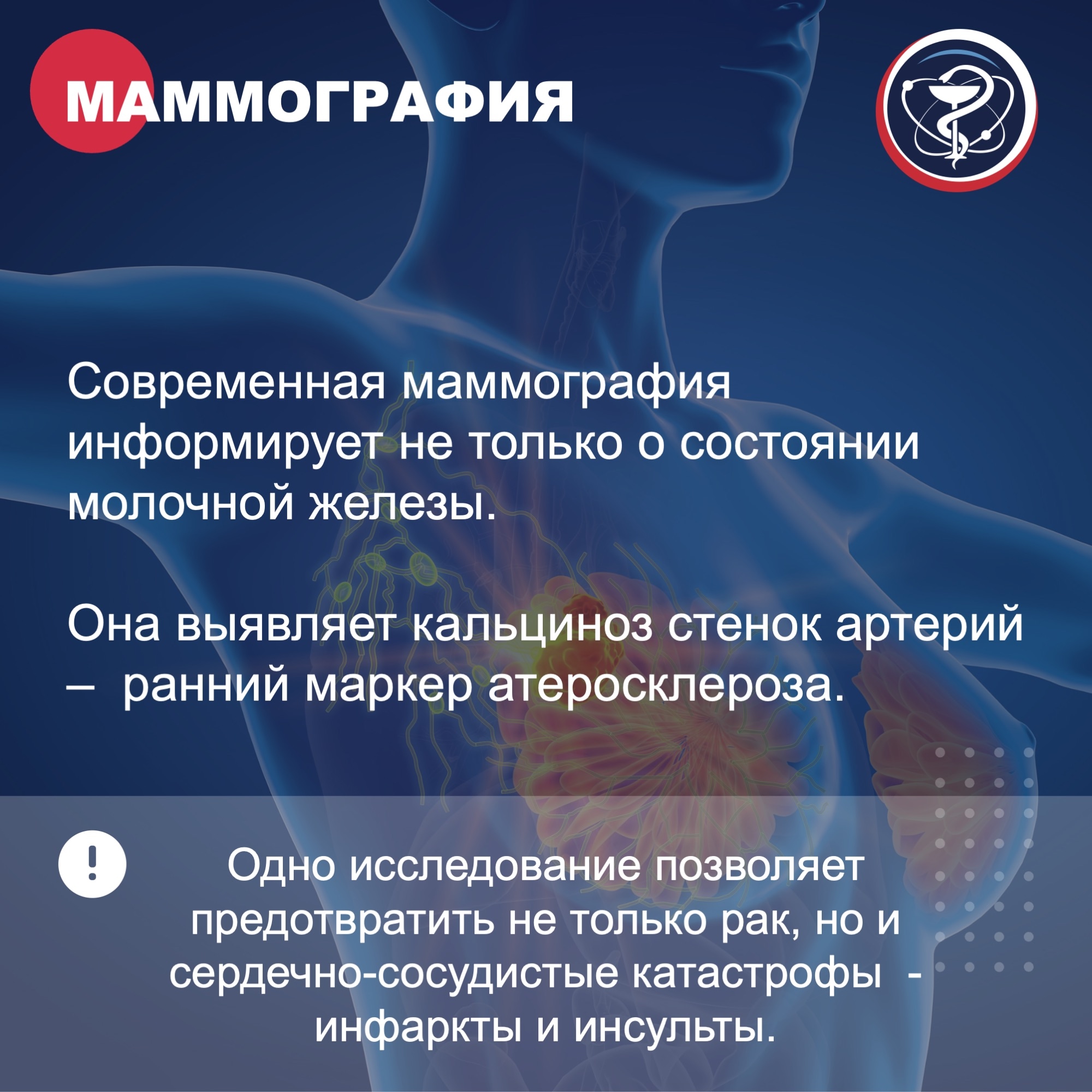 МАММОГРАФИЯ

Современная маммография информирует не только о состоянии молочной железы.

Она выявляет кальциноз стенок артерий – ранний маркер атеросклероза.

!

Одно исследование позволяет предотвратить не только рак, но и сердечно-сосудистые катастрофы - инфаркты и инсульты.